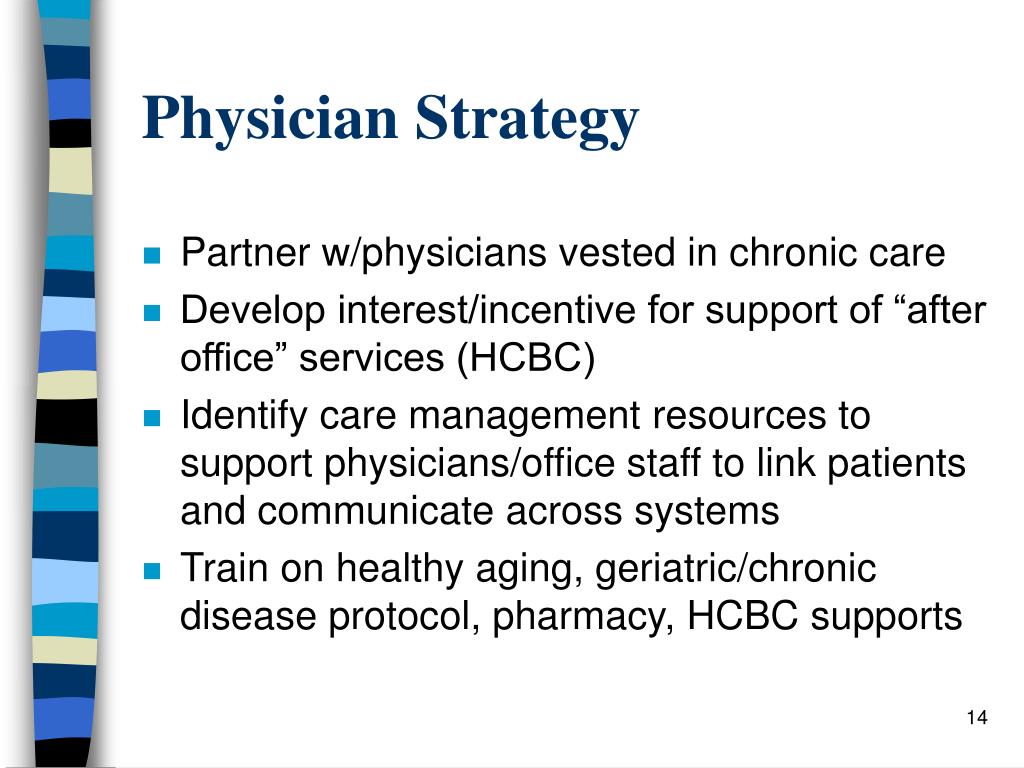 Physician Strategy

- Partner w/physicians vested in chronic care
- Develop interest/incentive for support of “after office” services (HCBC)
- Identify care management resources to support physicians/office staff to link patients and communicate across systems
- Train on healthy aging, geriatric/chronic disease protocol, pharmacy, HCBC supports

14